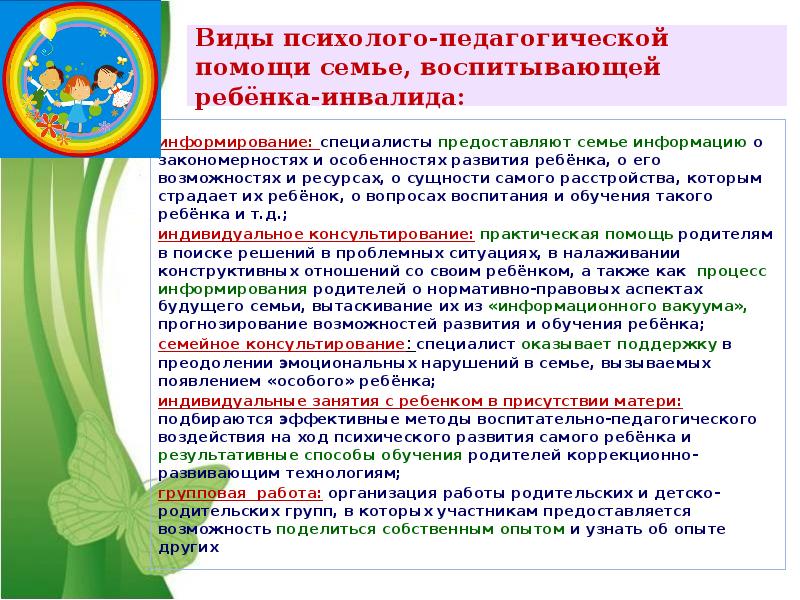 Виды психолого-педагогической помощи семье, воспитывающей ребёнка-инвалида:

информирование: специалисты предоставляют семье информацию о закономерностях и особенностях развития ребёнка, о его возможностях и ресурсах, о сущности самого расстройства, которым страдает их ребёнок, о вопросах воспитания и обучения такого ребёнка и т.д.;

индивидуальное консультирование: практическая помощь родителям в поиске решений в проблемных ситуациях, в налаживании конструктивных отношений со своим ребёнком, а также как процесс информирования родителей о нормативно-правовых аспектах будущего семьи, вытаскивание их из «информационного вакуума», прогнозирование возможностей развития и обучения ребёнка;

семейное консультирование: специалист оказывает поддержку в преодолении эмоциональных нарушений в семье, вызываемых появлением «особого» ребёнка;

индивидуальные занятия с ребенком в присутствии матери: подбираются эффективные методы воспитательно-педагогического воздействия на ход психического развития самого ребёнка и результативные способы обучения родителей коррекционно-развивающим технологиям;

групповая работа: организация работы родительских и детско-родительских групп, в которых участникам предоставляется возможность поделиться собственным опытом и узнать об опыте других